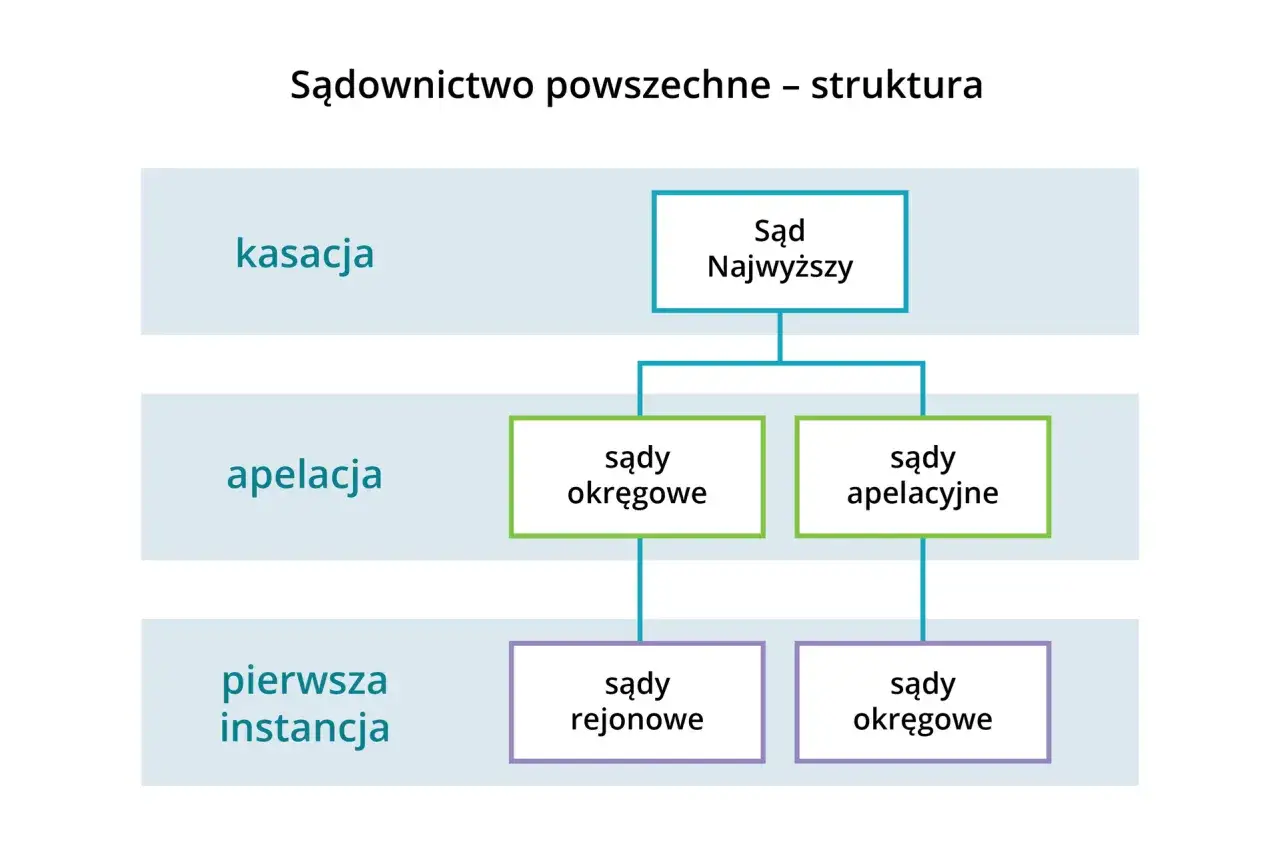 Sądownictwo powszechne – struktura

kasacja

Sąd Najwyższy

apelacja

sądy okręgowe

sądy apelacyjne

pierwsza instancja

sądy rejonowe

sądy okręgowe